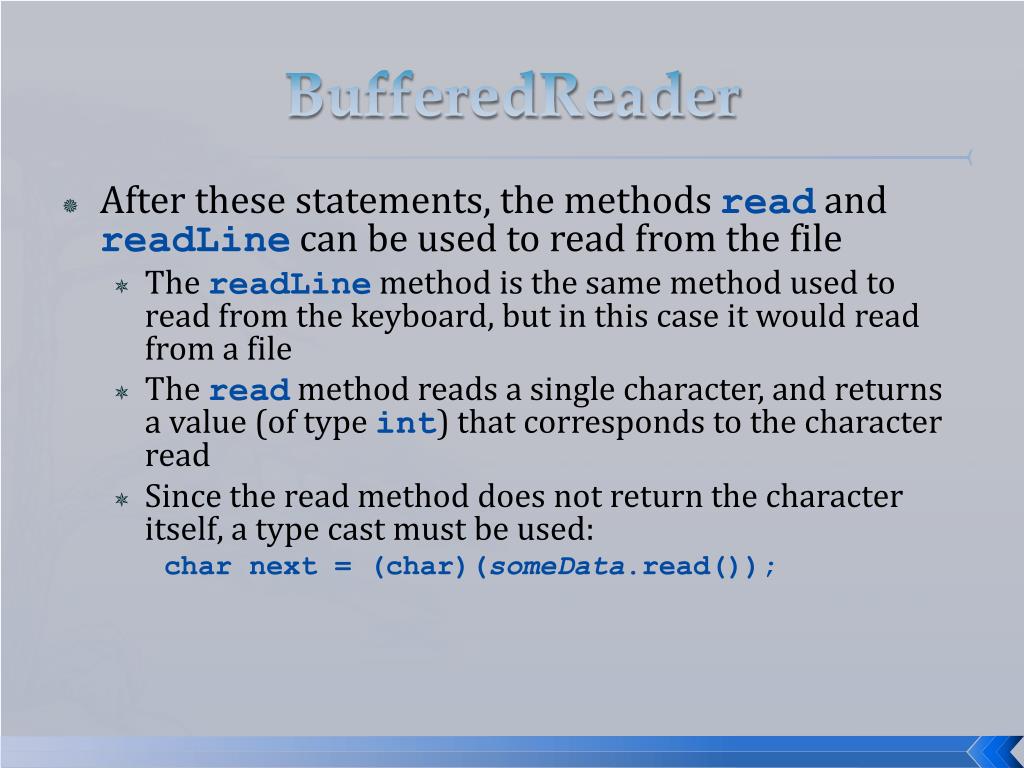 BufferedReader

After these statements, the methods read and readLine can be used to read from the file

The readLine method is the same method used to read from the keyboard, but in this case it would read from a file

The read method reads a single character, and returns a value (of type int) that corresponds to the character read

Since the read method does not return the character itself, a type cast must be used:

char next = (char)(someData.read());